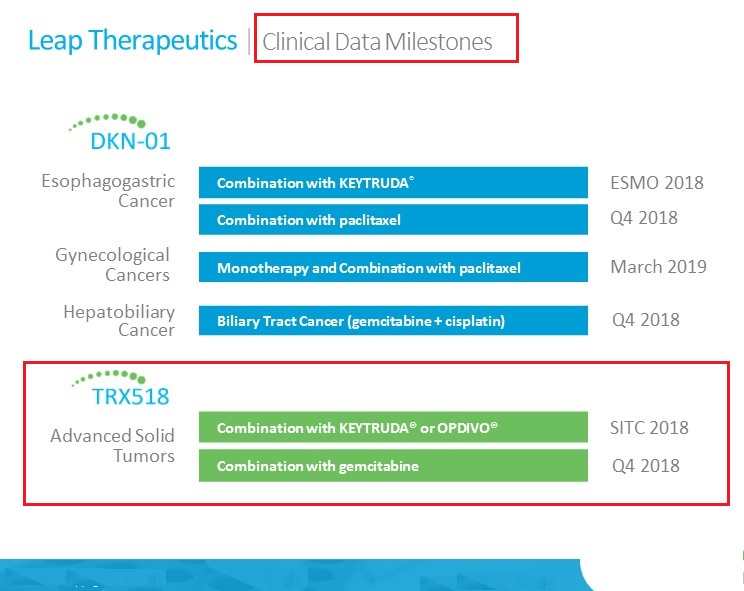 Leap Therapeutics | Clinical Data Milestones

DKN-01

Esophagogastric Cancer

Combination with KEYTRUDA® ESMO 2018

Combination with paclitaxel Q4 2018

Gynecological Cancers

Monotherapy and Combination with paclitaxel March 2019

Hepatobiliary Cancer

Biliary Tract Cancer (gemcitabine + cisplatin) Q4 2018

TRX518

Advanced Solid Tumors

Combination with KEYTRUDA® or OPDIVO® SITC 2018

Combination with gemcitabine Q4 2018